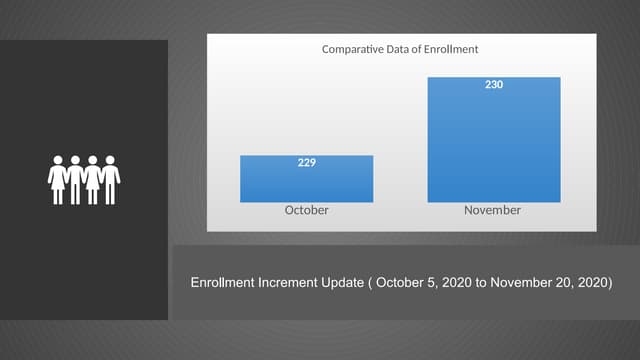 Comparative Data of Enrollment

229

230

October

November

Enrollment Increment Update ( October 5, 2020 to November 20, 2020)